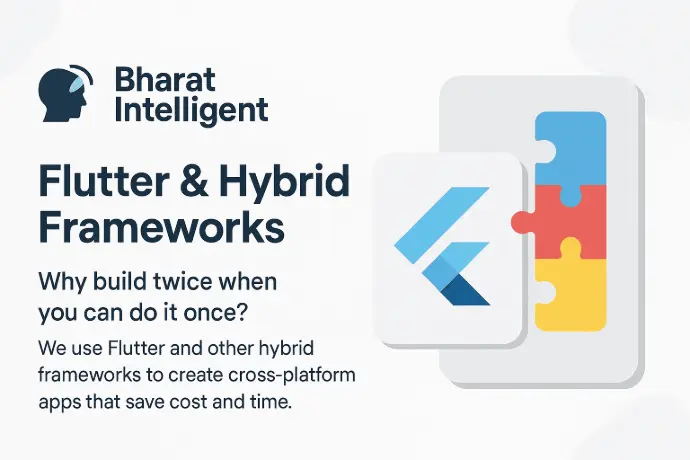 Bharat Intelligent

Flutter & Hybrid Frameworks

Why build twice when you can do it once?

We use Flutter and other hybrid frameworks to create cross-platform apps that save cost and time.